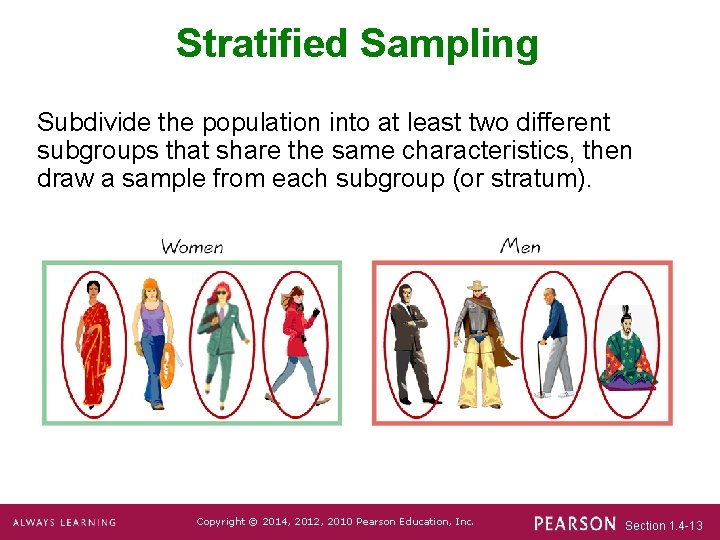 Stratified Sampling

Subdivide the population into at least two different subgroups that share the same characteristics, then draw a sample from each subgroup (or stratum).

Women

Men

ALWAYS LEARNING

Copyright © 2014, 2012, 2010 Pearson Education, Inc.

PEARSON

Section 1.4-13